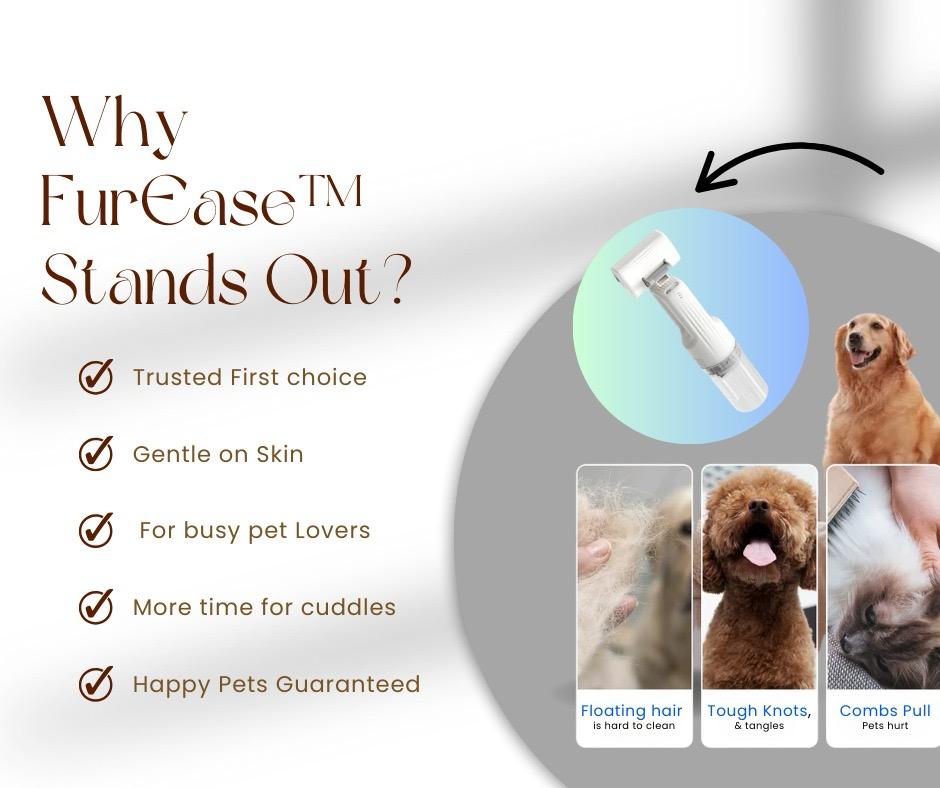 Why FurEase™ Stands Out?

Trusted First choice

Gentle on Skin

For busy pet Lovers

More time for cuddles

Happy Pets Guaranteed

Floating hair
is hard to clean

Tough Knots,
& tangles

Combs Pull
Pets hurt